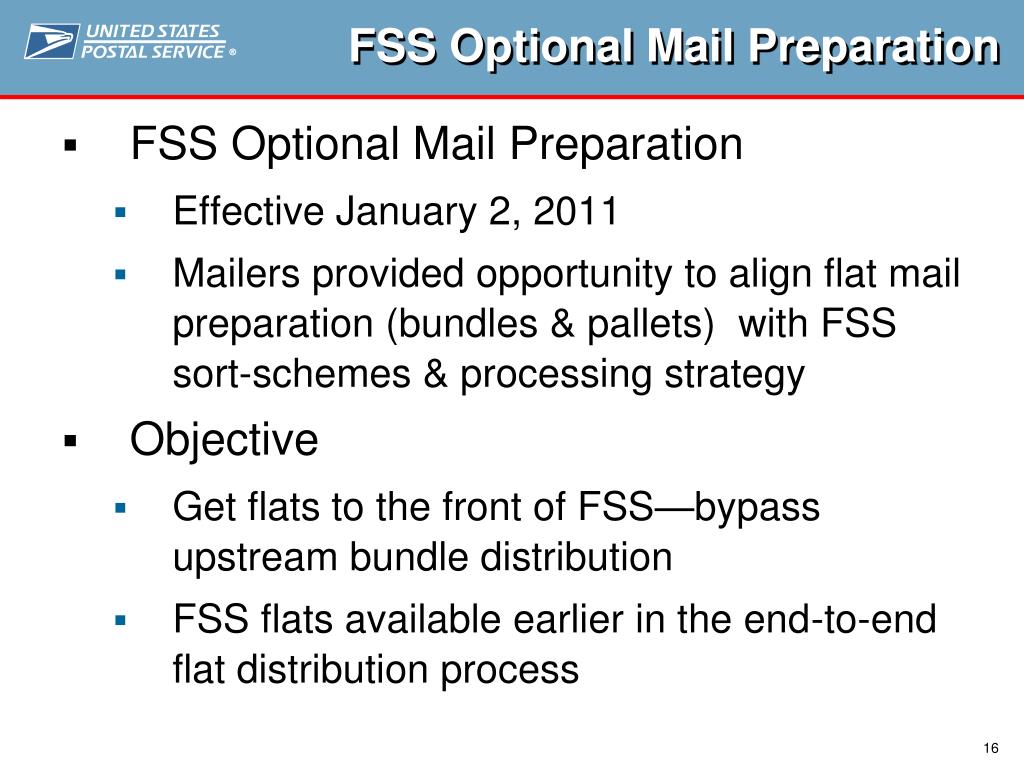 UNITED STATES POSTAL SERVICE ®

FSS Optional Mail Preparation

▪ FSS Optional Mail Preparation

▪ Effective January 2, 2011

▪ Mailers provided opportunity to align flat mail preparation (bundles & pallets) with FSS sort-schemes & processing strategy

▪ Objective

▪ Get flats to the front of FSS—bypass upstream bundle distribution

▪ FSS flats available earlier in the end-to-end flat distribution process

16